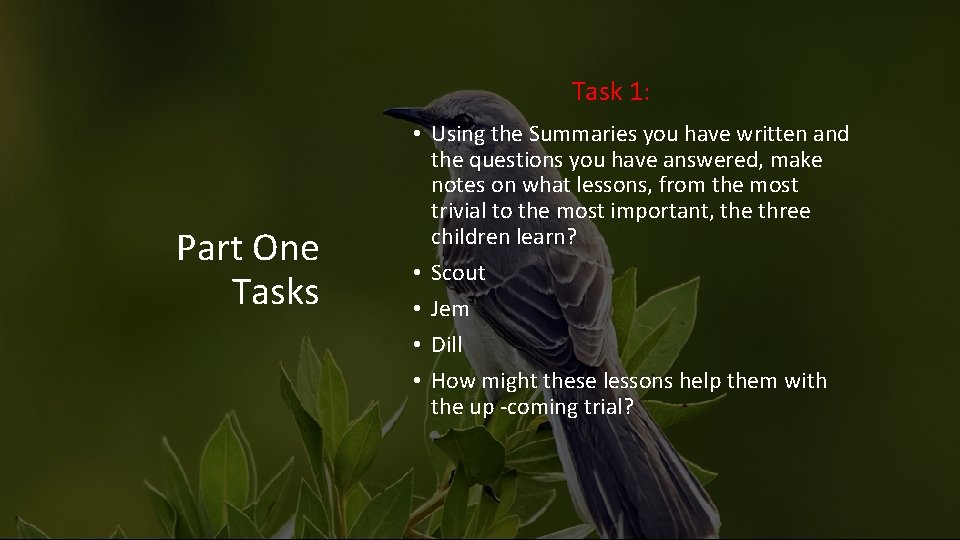 Part One Tasks

Task 1:

• Using the Summaries you have written and the questions you have answered, make notes on what lessons, from the most trivial to the most important, the three children learn?
• Scout
• Jem
• Dill
• How might these lessons help them with the up -coming trial?